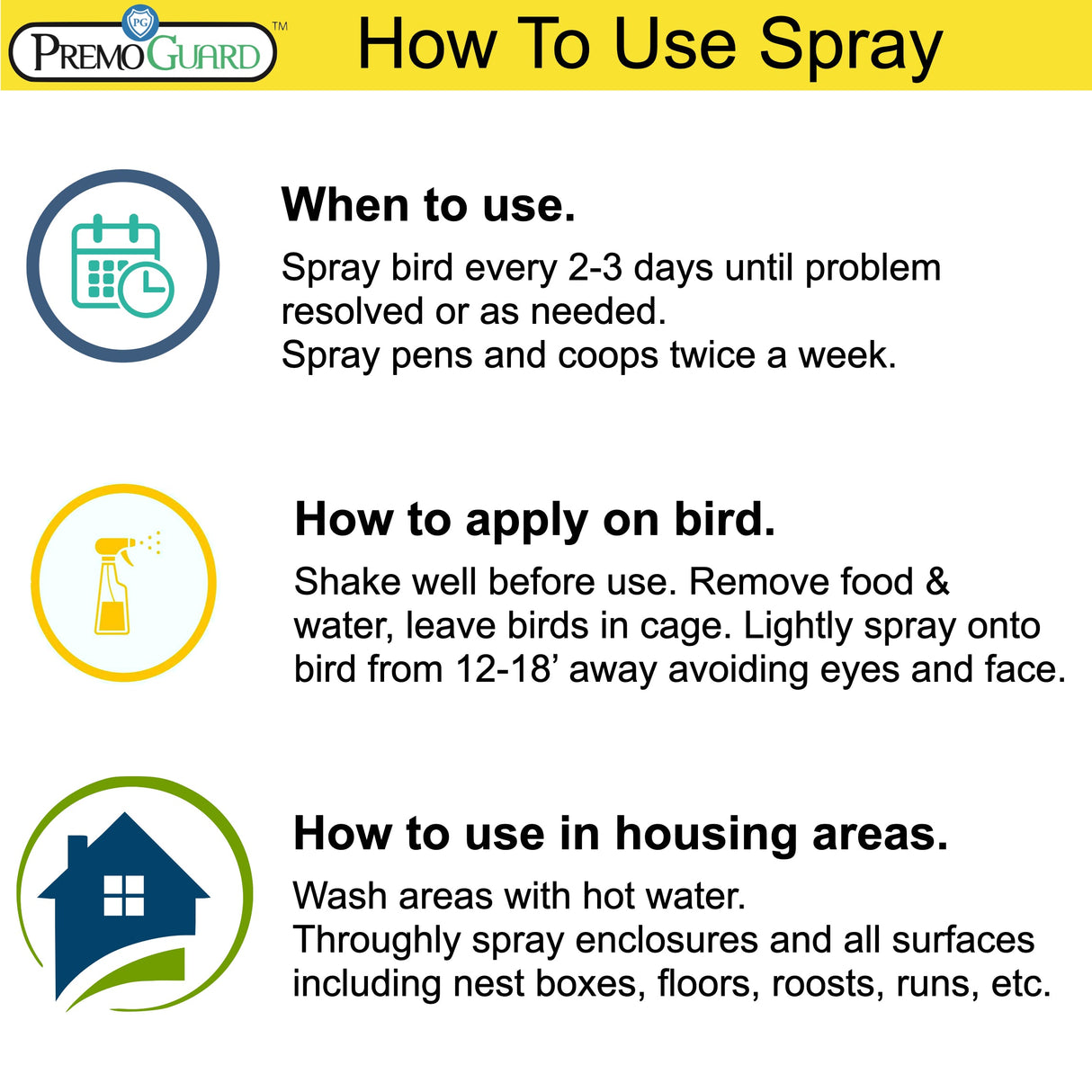 PG PREMO GUARD™

How To Use Spray

When to use.

Spray bird every 2-3 days until problem resolved or as needed.
Spray pens and coops twice a week.

How to apply on bird.

Shake well before use. Remove food & water, leave birds in cage. Lightly spray onto bird from 12-18’ away avoiding eyes and face.

How to use in housing areas.

Wash areas with hot water.
Throughly spray enclosures and all surfaces including nest boxes, floors, roosts, runs, etc.